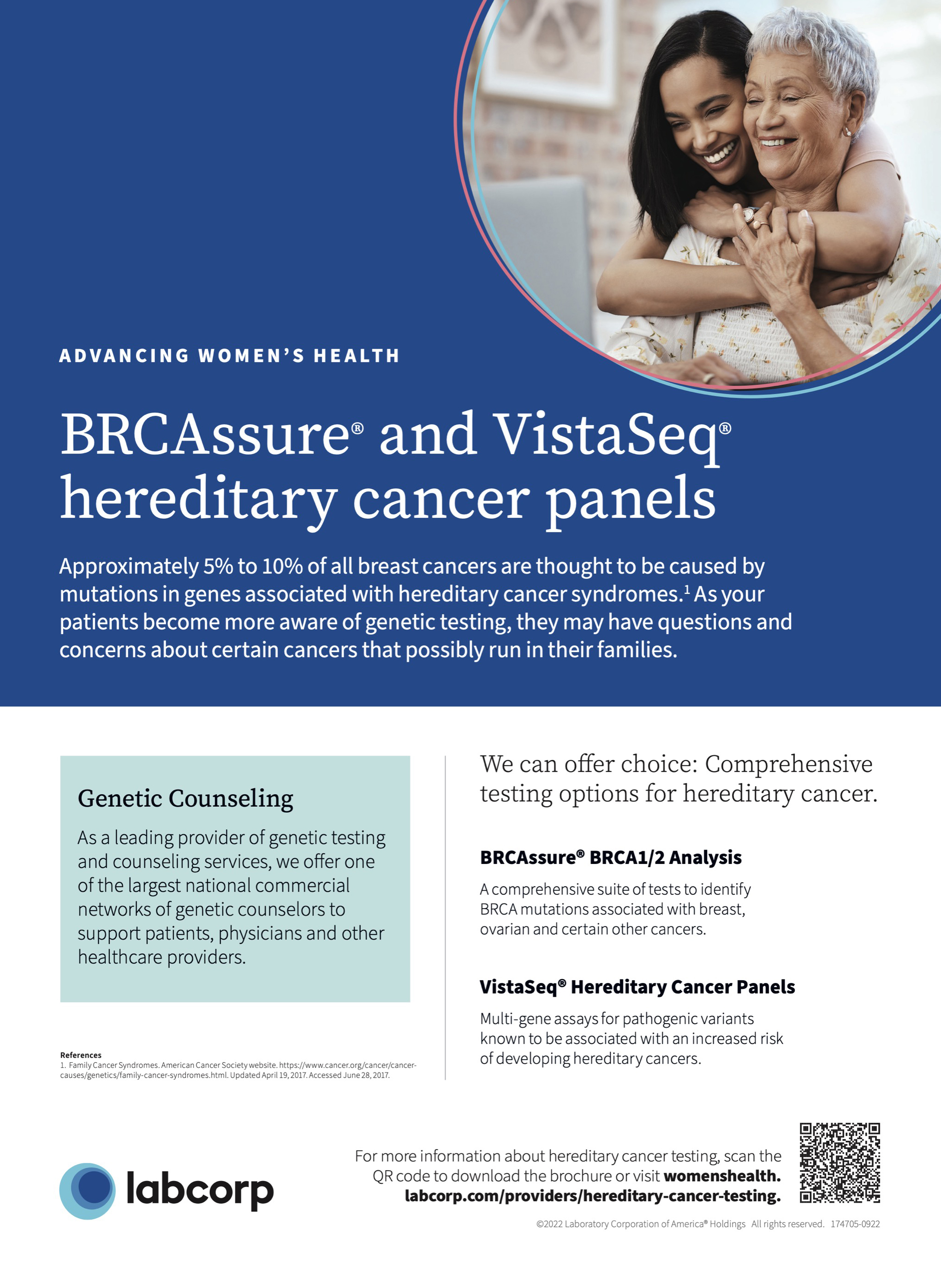 ADVANCING WOMEN'S HEALTH

BRCAssure® and VistaSeq® hereditary cancer panels

Approximately 5% to 10% of all breast cancers are thought to be caused by mutations in genes associated with hereditary cancer syndromes.$^1$ As your patients become more aware of genetic testing, they may have questions and concerns about certain cancers that possibly run in their families.

Genetic Counseling

As a leading provider of genetic testing and counseling services, we offer one of the largest national commercial networks of genetic counselors to support patients, physicians and other healthcare providers.

References
1. Family Cancer Syndromes. American Cancer Society website. https://www.cancer.org/cancer/cancer-causes/genetics/family-cancer-syndromes.html. Updated April 19, 2017. Accessed June 28, 2017.

We can offer choice: Comprehensive testing options for hereditary cancer.

BRCAssure® BRCA1/2 Analysis

A comprehensive suite of tests to identify BRCA mutations associated with breast, ovarian and certain other cancers.

VistaSeq® Hereditary Cancer Panels

Multi-gene assays for pathogenic variants known to be associated with an increased risk of developing hereditary cancers.

labcorp

For more information about hereditary cancer testing, scan the QR code to download the brochure or visit womenshealth.labcorp.com/providers/hereditary-cancer-testing.

©2022 Laboratory Corporation of America® Holdings All rights reserved. 174705-0922